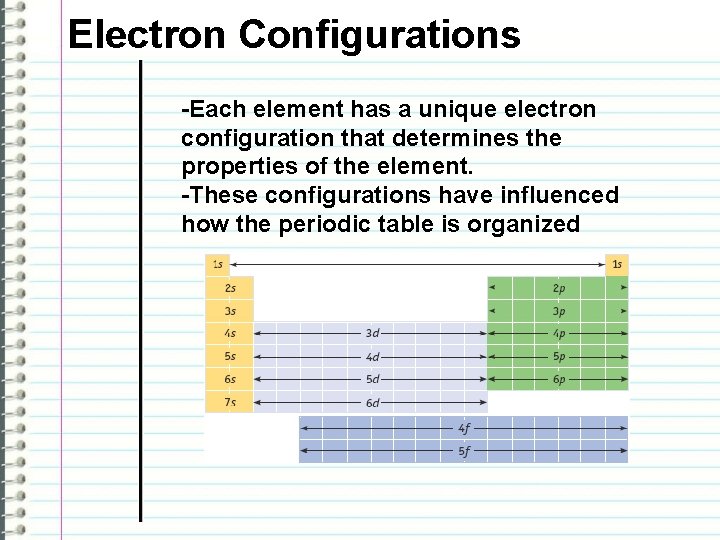 Electron Configurations

-Each element has a unique electron configuration that determines the properties of the element.
-These configurations have influenced how the periodic table is organized

1s
1s
2s
2p
3s
3p
4s
3d
4p
5s
4d
5p
6s
5d
6p
7s
6d
4f
5f